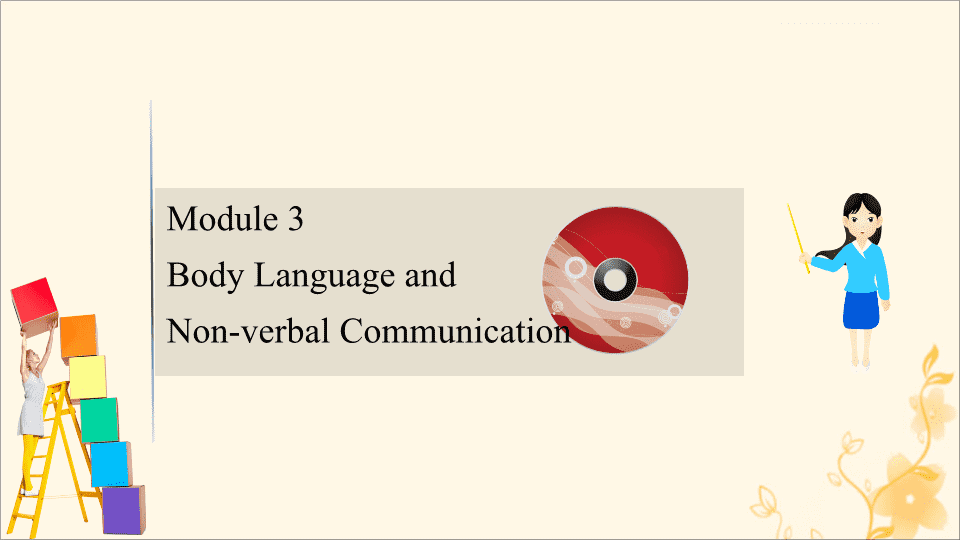 Module 3
Body Language and
Non-verbal Communication